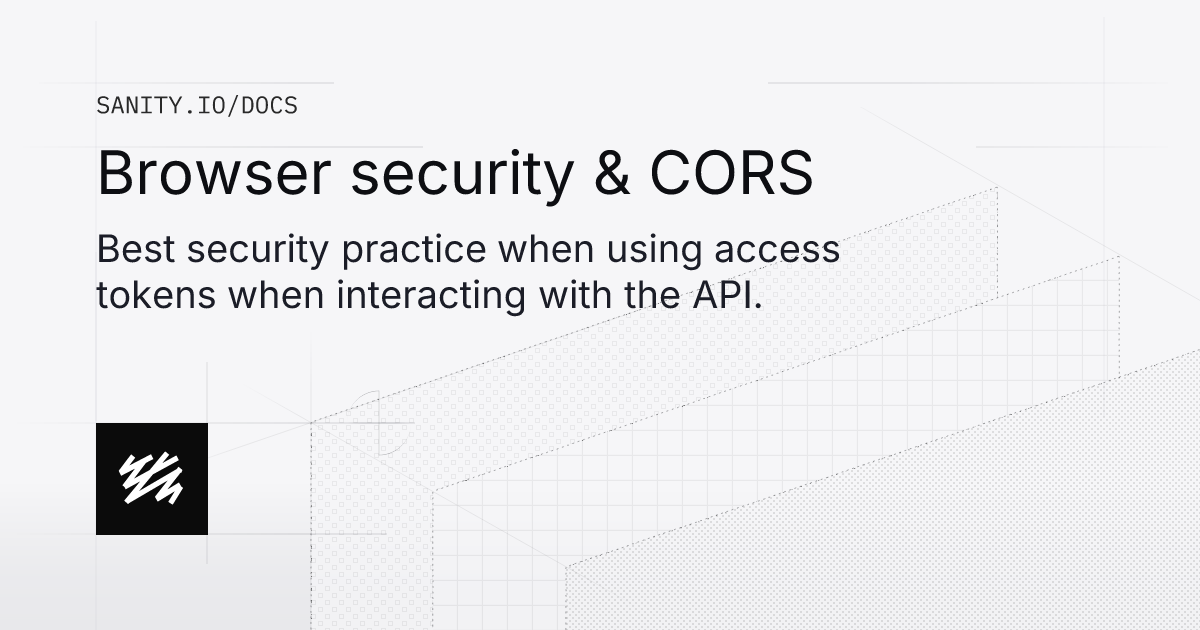 SANITY.IO/DOCS

Browser security & CORS

Best security practice when using access tokens when interacting with the API.